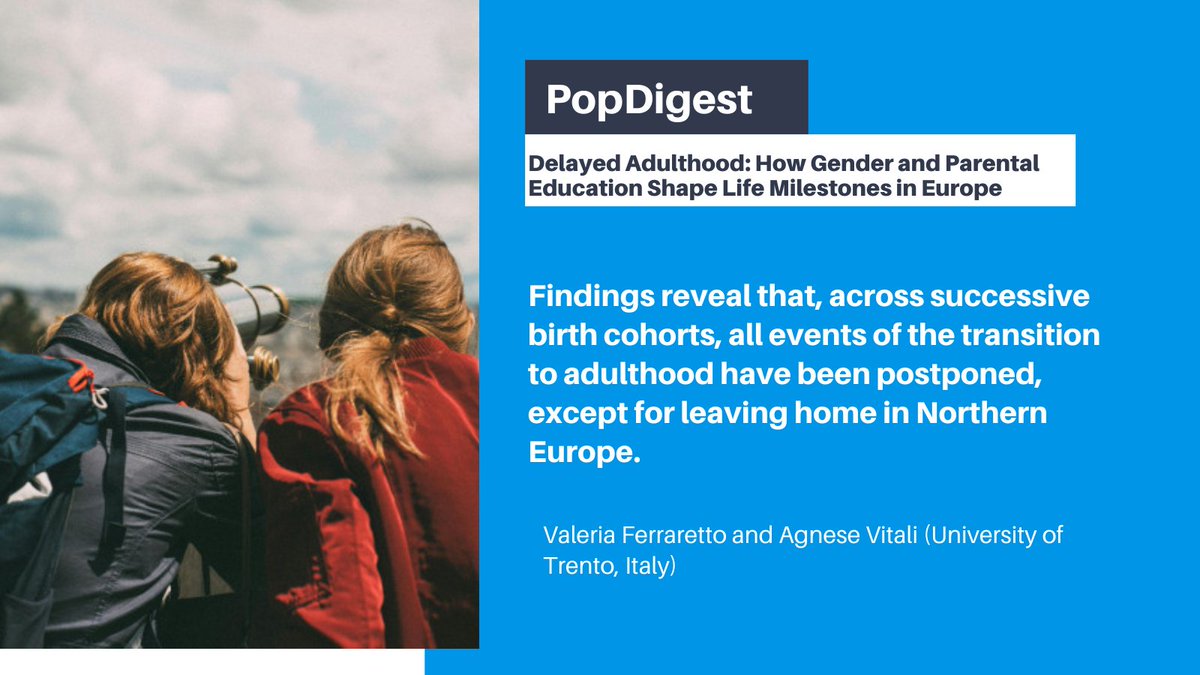 PopDigest

Delayed Adulthood: How Gender and Parental Education Shape Life Milestones in Europe

Findings reveal that, across successive birth cohorts, all events of the transition to adulthood have been postponed, except for leaving home in Northern Europe.

Valeria Ferraretto and Agnese Vitali (University of Trento, Italy)